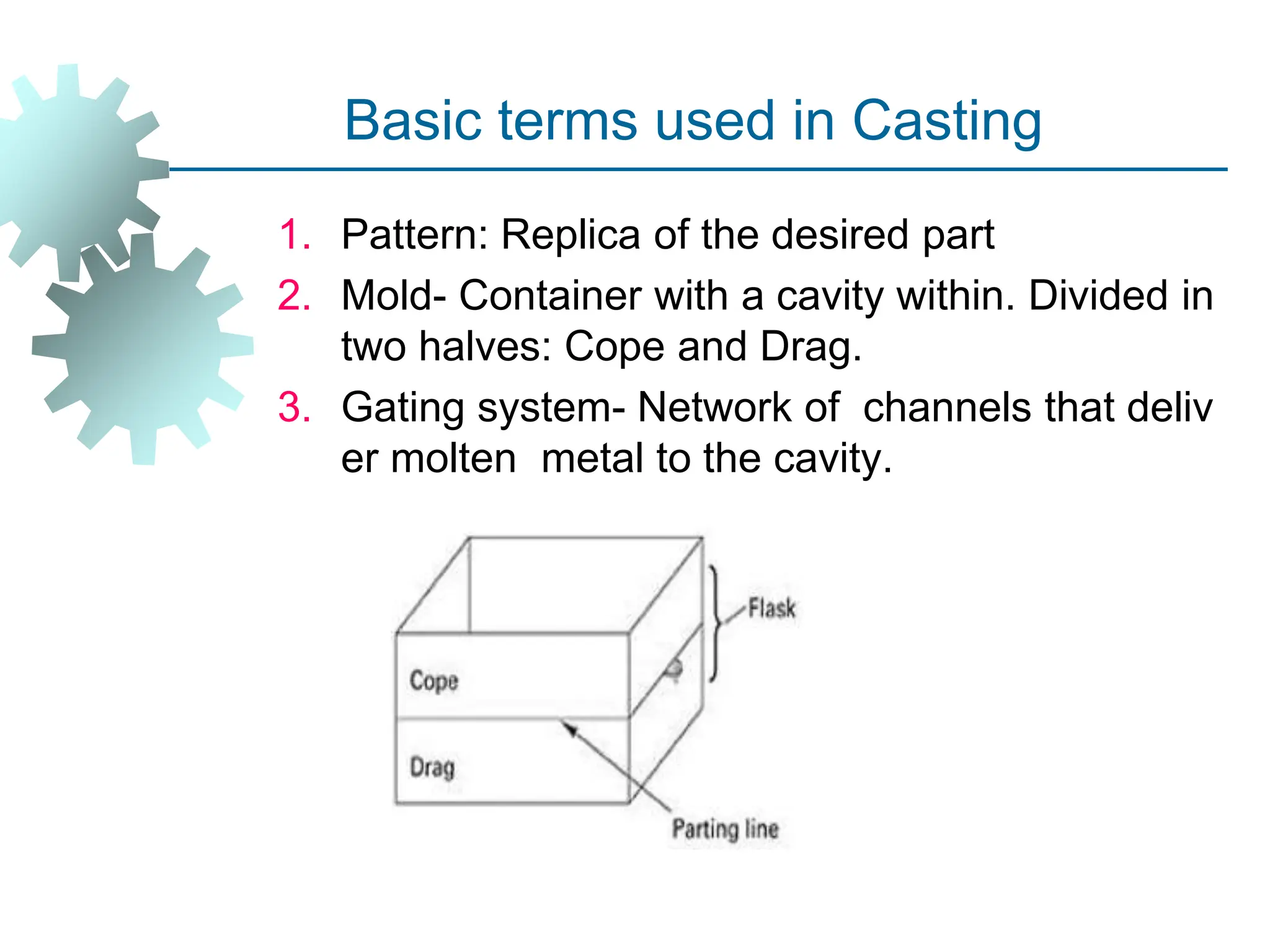 Basic terms used in Casting

1. Pattern: Replica of the desired part
2. Mold- Container with a cavity within. Divided in two halves: Cope and Drag.
3. Gating system- Network of channels that deliv er molten metal to the cavity.

Flask
Cope
Drag
Parting line